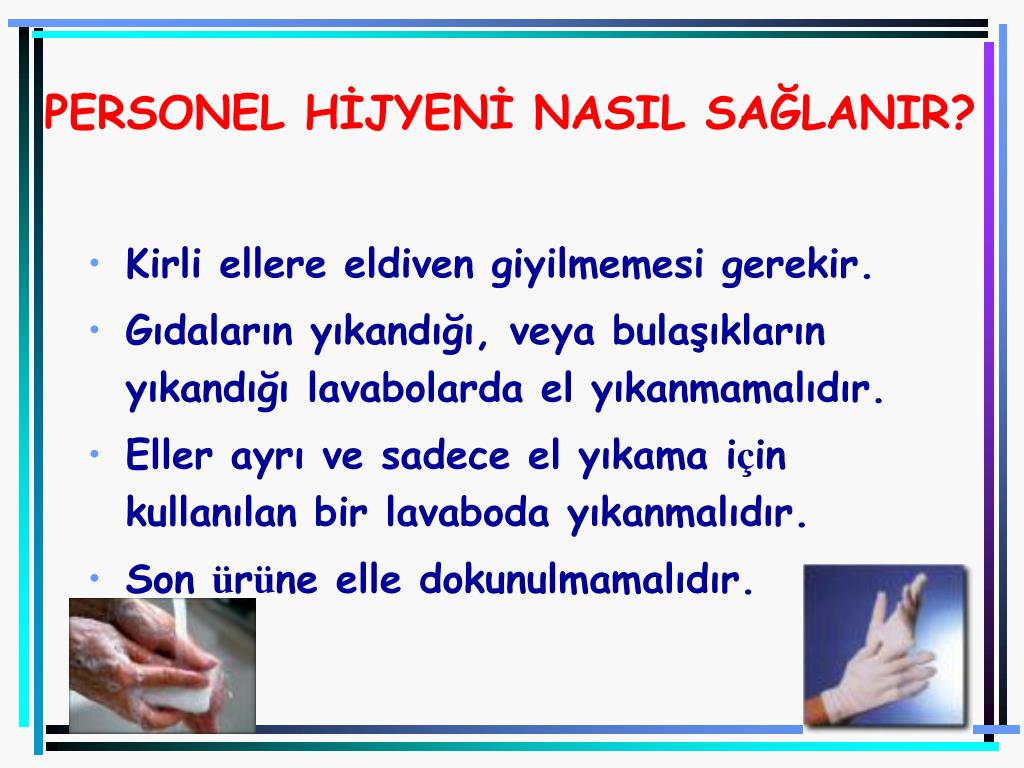 PERSONEL HİJYENİ NASIL SAĞLANIR?

• Kirli ellere eldiven giyilmemesi gerekir.
• Gıdaların yıkandığı, veya bulaşıkların yıkandığı lavabolarda el yıkanmamalıdır.
• Eller ayrı ve sadece el yıkama için kullanılan bir lavaboda yıkanmalıdır.
• Son ürüne elle dokunulmamalıdır.